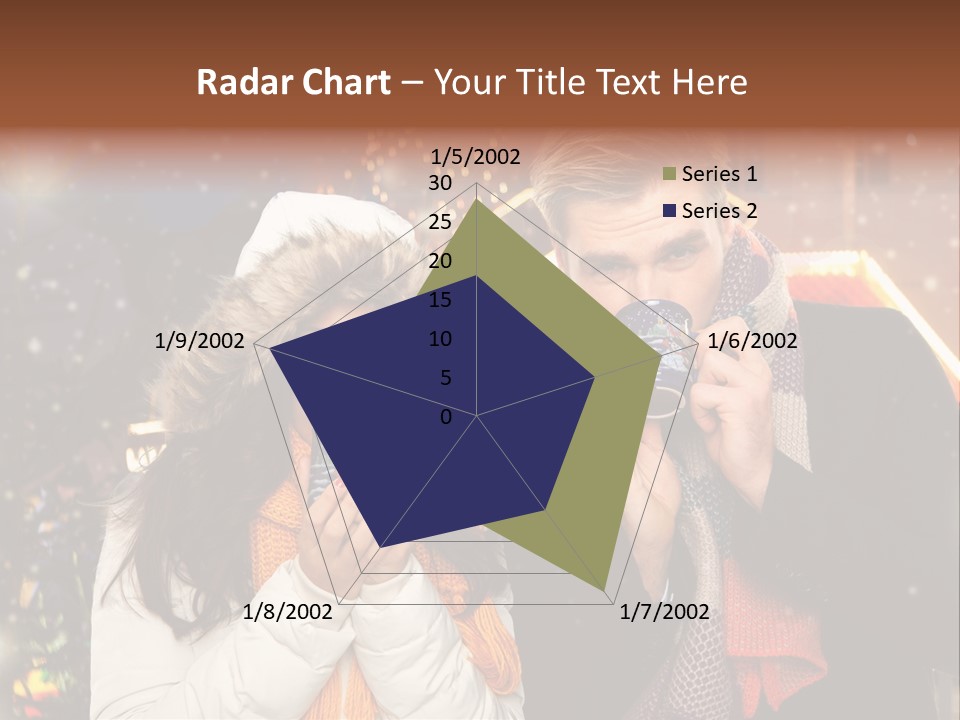 Radar Chart – Your Title Text Here

1/5/2002
1/6/2002
1/7/2002
1/8/2002
1/9/2002

30
25
20
15
10
5
0

Series 1
Series 2